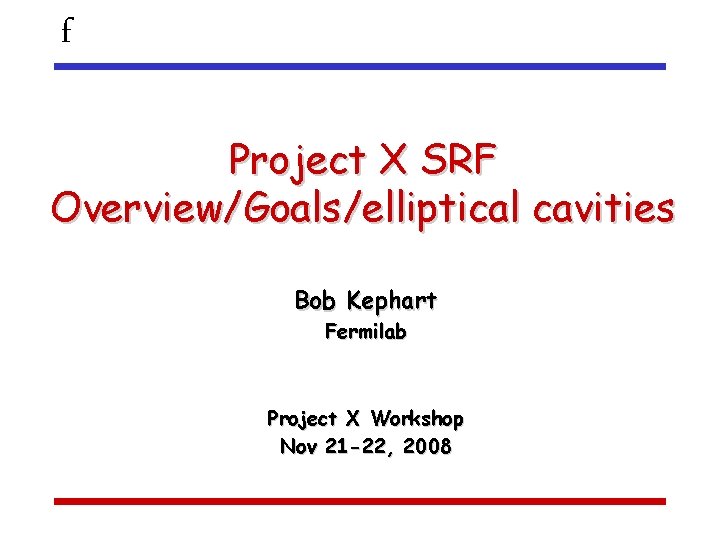 f

Project X SRF
Overview/Goals/elliptical cavities

Bob Kephart
Fermilab

Project X Workshop
Nov 21-22, 2008